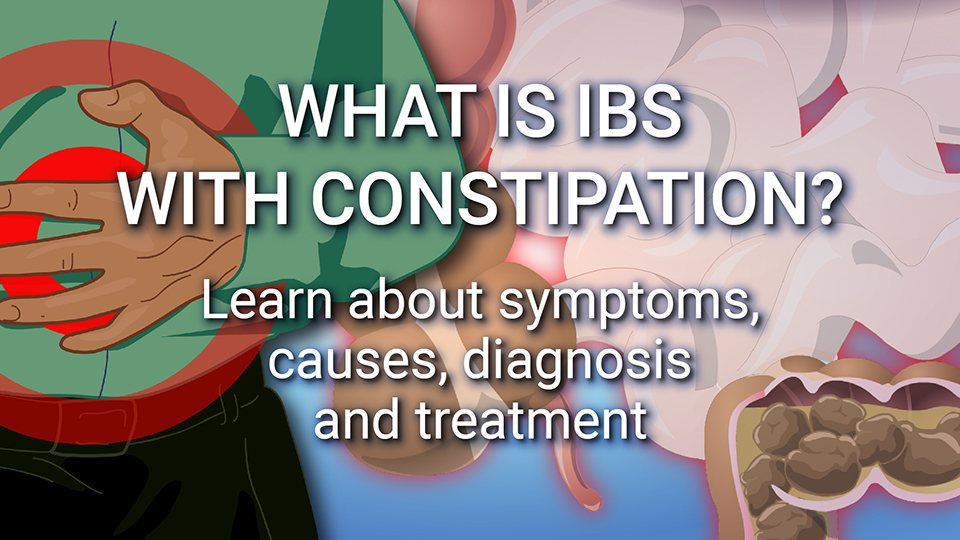 WHAT IS IBS WITH CONSTIPATION?

Learn about symptoms, causes, diagnosis and treatment